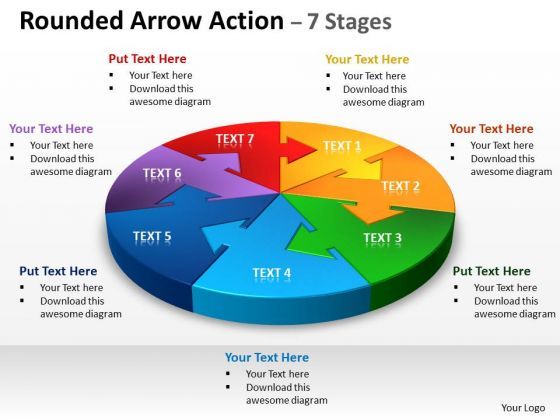 Rounded Arrow Action – 7 Stages

Put Text Here
- Your Text here
- Download this awesome diagram

Your Text Here
- Your Text here
- Download this awesome diagram

Your Text Here
- Your Text here
- Download this awesome diagram

Your Text Here
- Your Text here
- Download this awesome diagram

TEXT 7
TEXT 1
TEXT 6
TEXT 2
TEXT 5
TEXT 3
TEXT 4

Put Text Here
- Your Text here
- Download this awesome diagram

Put Text Here
- Your Text here
- Download this awesome diagram

Your Text Here
- Your Text here
- Download this awesome diagram

Your Logo